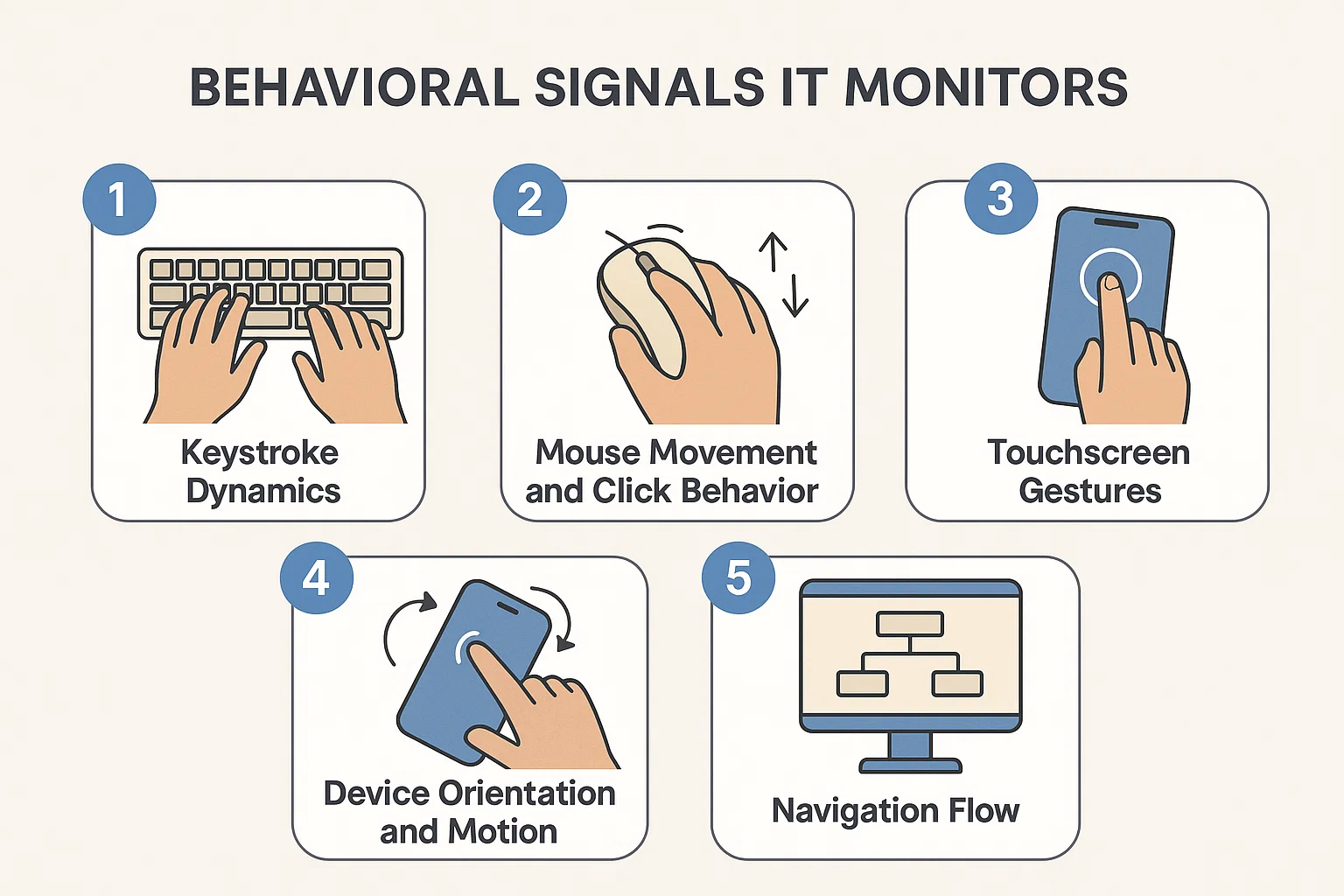 BEHAVIORAL SIGNALS IT MONITORS

1
Keystroke Dynamics

2
Mouse Movement and Click Behavior

3
Touchscreen Gestures

4
Device Orientation and Motion

5
Navigation Flow